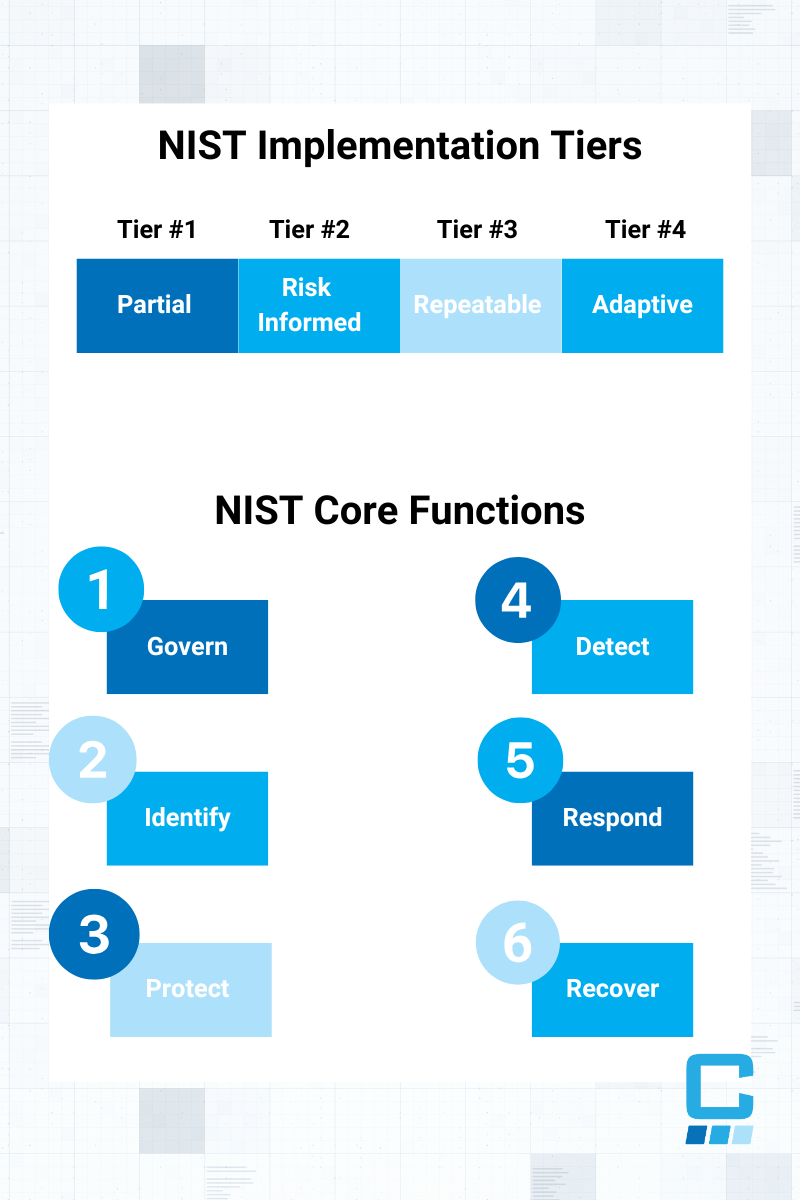 NIST Implementation Tiers

| Tier #1 | Tier #2 | Tier #3 | Tier #4 |
|---|---|---|---|
| Partial | Risk Informed | Repeatable | Adaptive |

NIST Core Functions

1 Govern

2 Identify

3 Protect

4 Detect

5 Respond

6 Recover